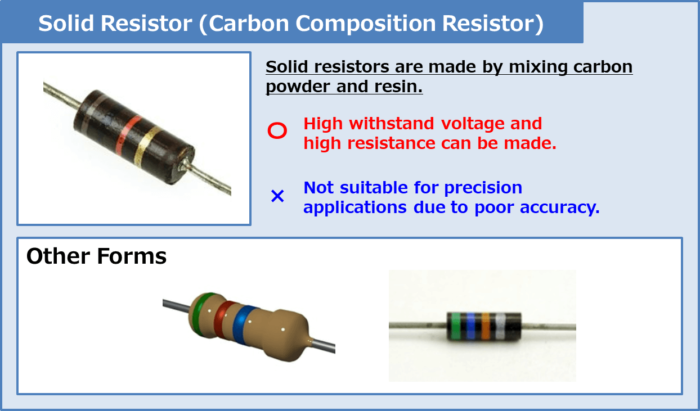 Solid Resistor (Carbon Composition Resistor)

Solid resistors are made by mixing carbon powder and resin.

○ High withstand voltage and high resistance can be made.

× Not suitable for precision applications due to poor accuracy.

Other Forms